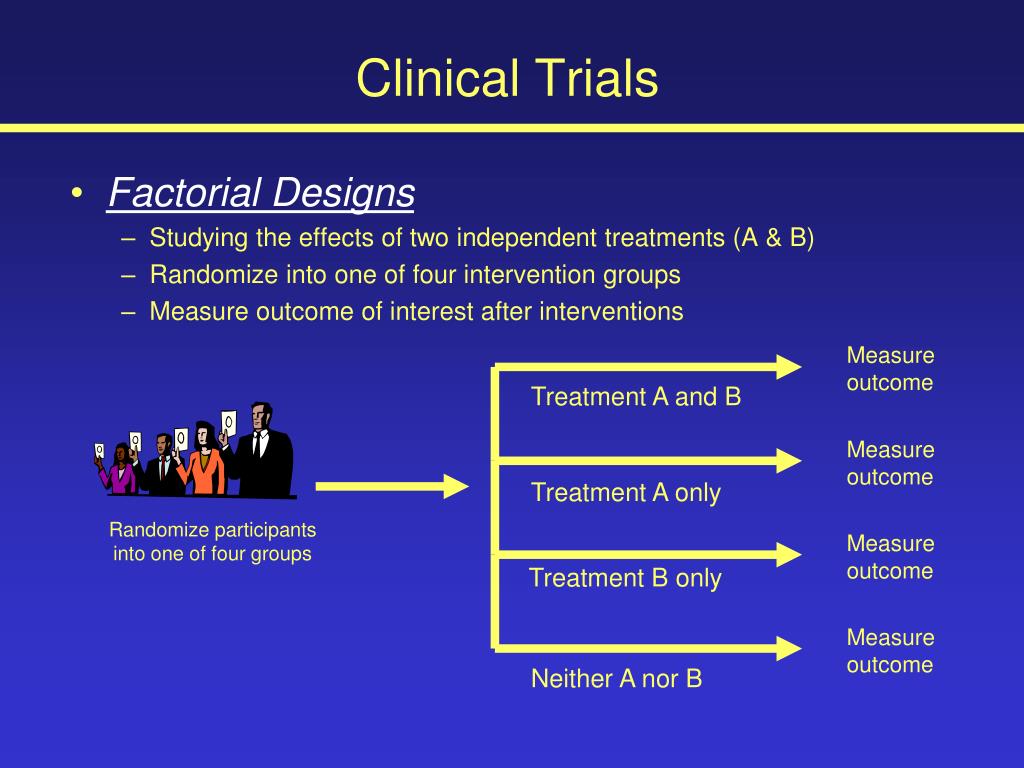 Clinical Trials

• Factorial Designs
– Studying the effects of two independent treatments (A & B)
– Randomize into one of four intervention groups
– Measure outcome of interest after interventions

Randomize participants into one of four groups

Treatment A and B
Measure outcome

Treatment A only
Measure outcome

Treatment B only
Measure outcome

Neither A nor B
Measure outcome